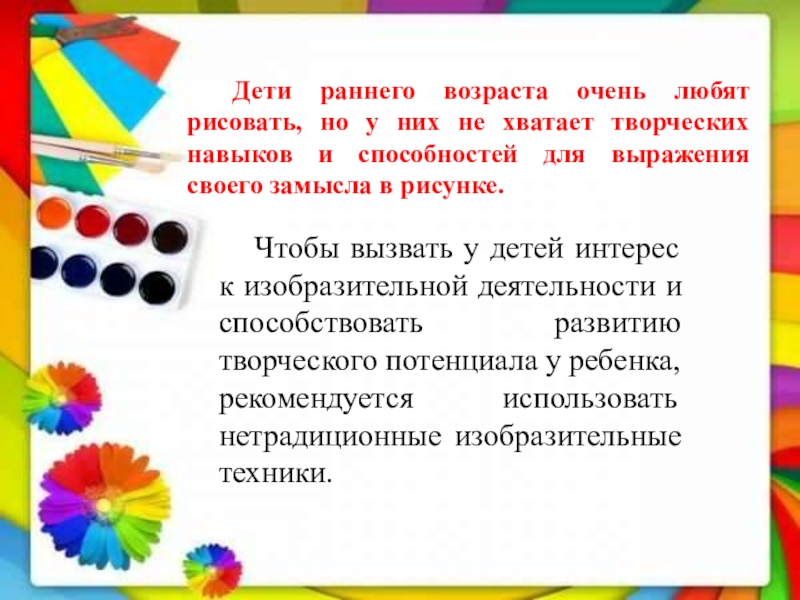 Дети раннего возраста очень любят рисовать, но у них не хватает творческих навыков и способностей для выражения своего замысла в рисунке.

Чтобы вызвать у детей интерес к изобразительной деятельности и способствовать развитию творческого потенциала у ребенка, рекомендуется использовать нетрадиционные изобразительные техники.